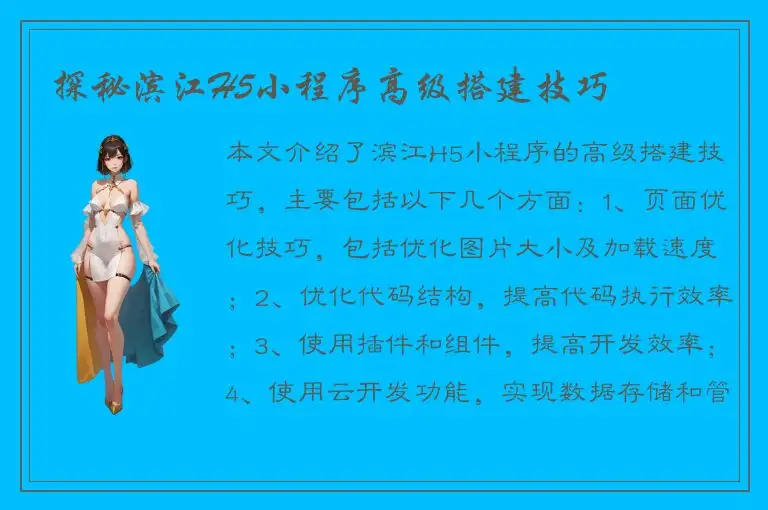 探秘滨江H5小程序高级搭建技巧

本文介绍了滨江H5小程序的高级搭建技巧，主要包括以下几个方面：1、页面优化技巧，包括优化图片大小及加载速度；2、优化代码结构，提高代码执行效率；3、使用插件和组件，提高开发效率；4、使用云开发功能，实现数据存储和管